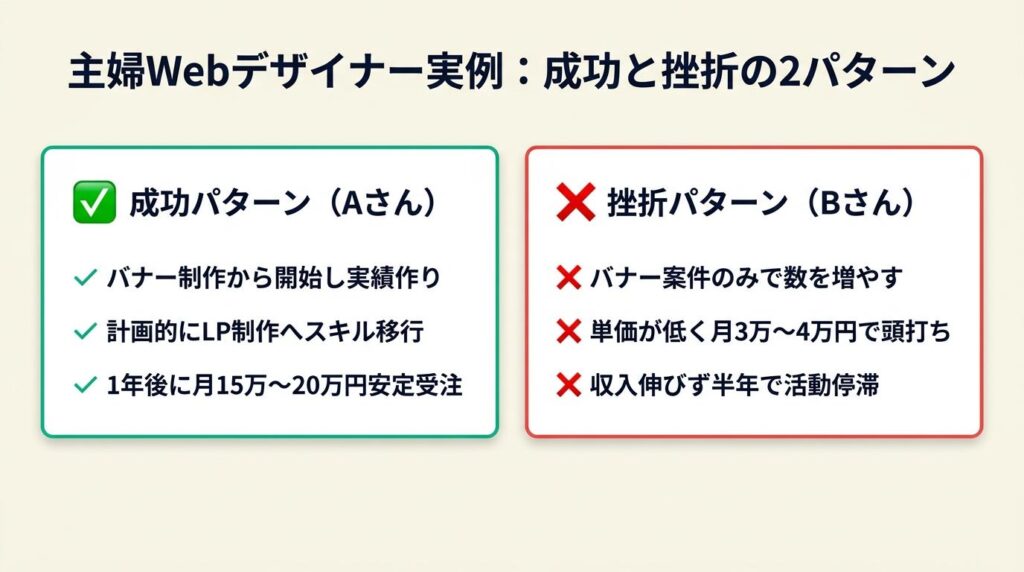 主婦Webデザイナー実例：成功と挫折の2パターン

✅ 成功パターン（Aさん）

✓ バナー制作から開始し実績作り

✓ 計画的にLP制作へスキル移行

✓ 1年後に月15万〜20万円安定受注

❌ 挫折パターン（Bさん）

❌ バナー案件のみで数を増やす

❌ 単価が低く月3万〜4万円で頭打ち

❌ 収入伸びず半年で活動停滞